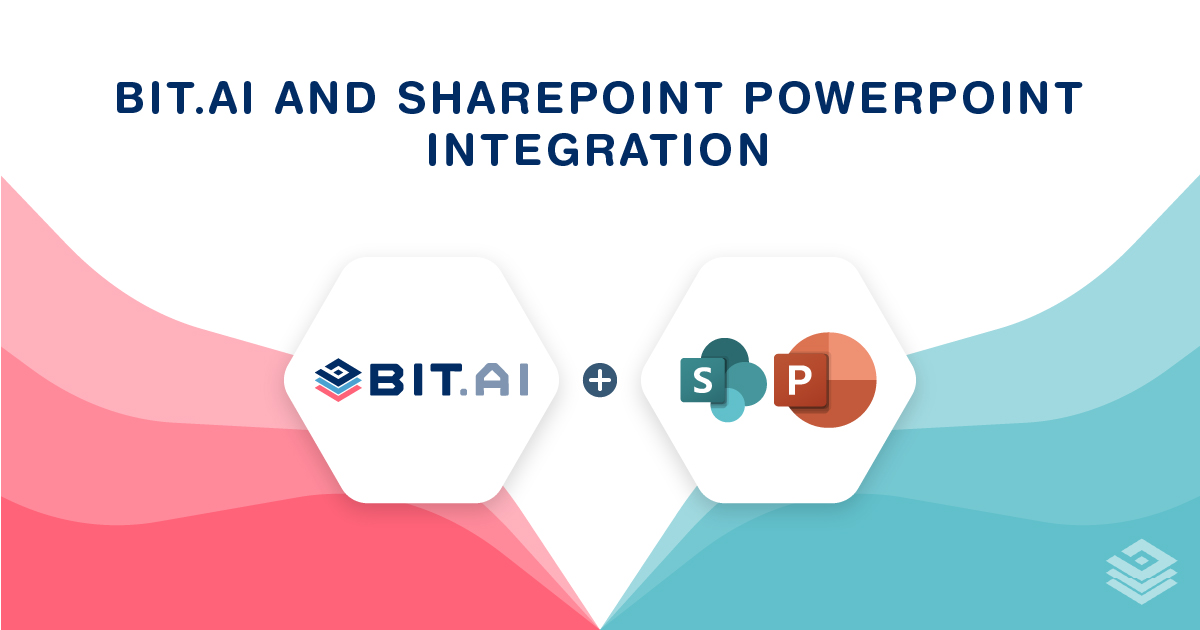 BIT.AI AND SHAREPOINT POWERPOINT INTEGRATION

BIT.AI

+

S

P